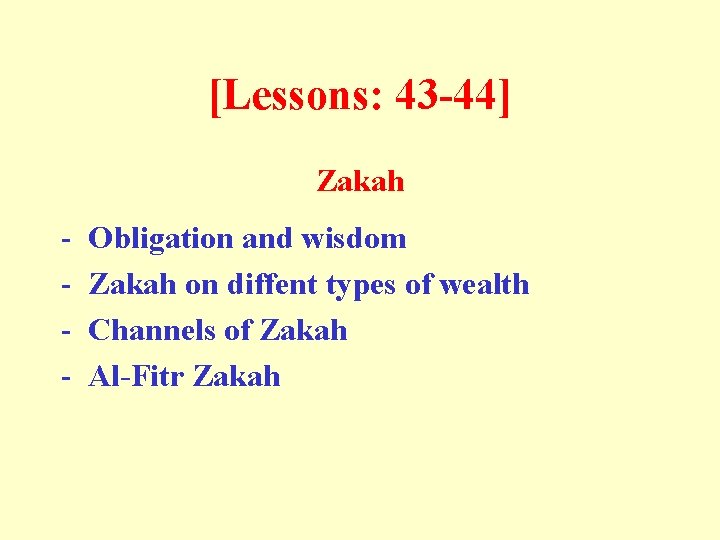 [Lessons: 43-44]

Zakah

- Obligation and wisdom
- Zakah on diffent types of wealth
- Channels of Zakah
- Al-Fitr Zakah